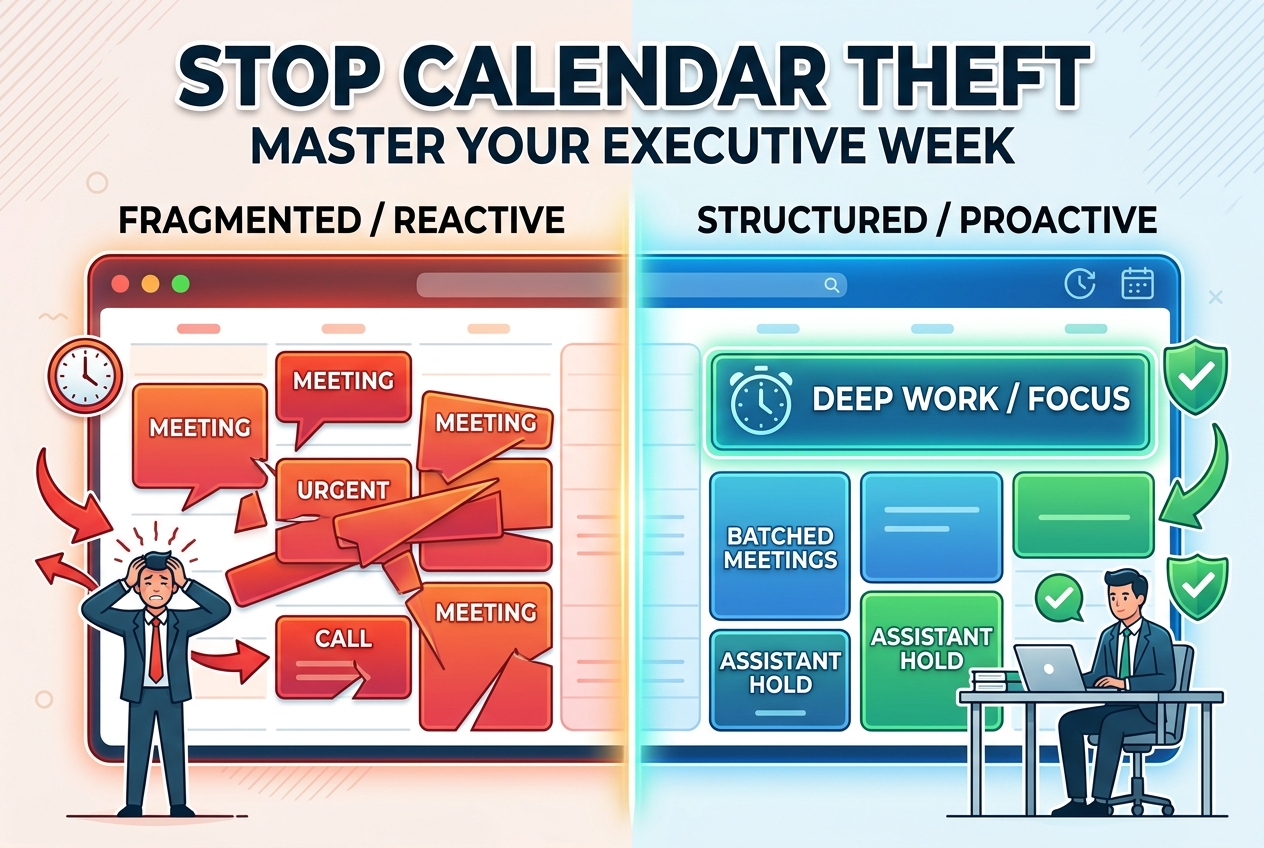 STOP CALENDAR THEFT
MASTER YOUR EXECUTIVE WEEK

FRAGMENTED / REACTIVE

MEETING
MEETING
MEETING
URGENT
CALL
MEETING

STRUCTURED / PROACTIVE

DEEP WORK / FOCUS
BATCHED MEETINGS
ASSISTANT HOLD
ASSISTANT HOLD